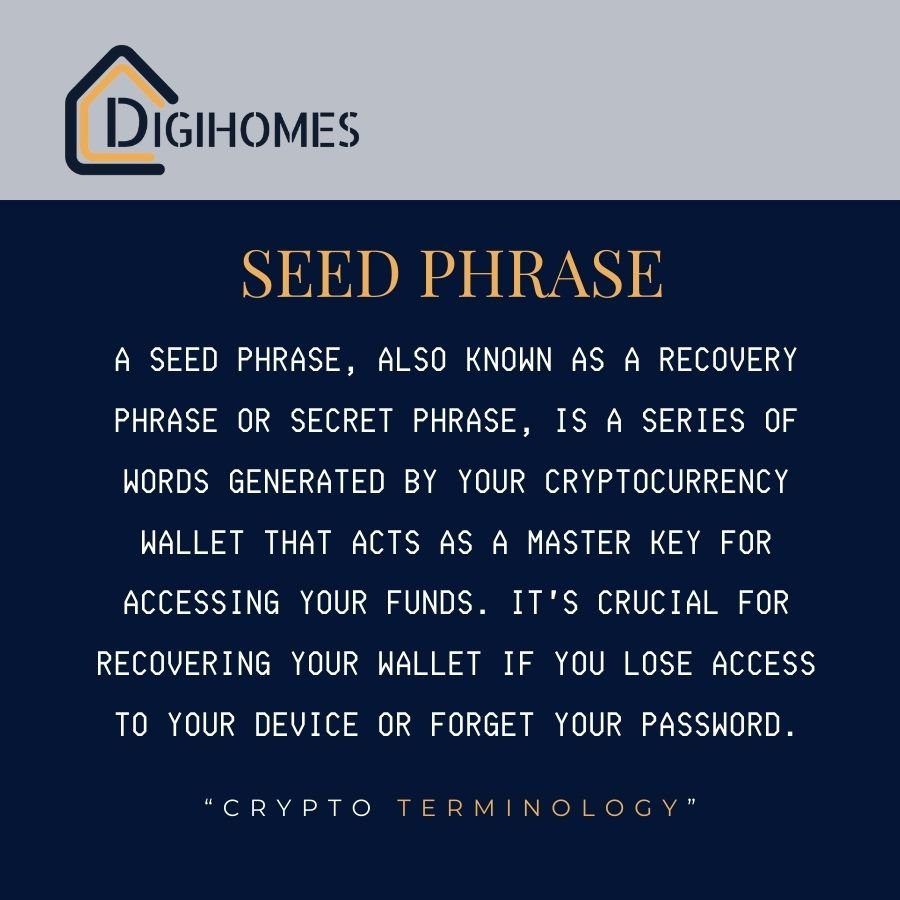 DIGIHOMES

SEED PHRASE

A SEED PHRASE, ALSO KNOWN AS A RECOVERY PHRASE OR SECRET PHRASE, IS A SERIES OF WORDS GENERATED BY YOUR CRYPTOCURRENCY WALLET THAT ACTS AS A MASTER KEY FOR ACCESSING YOUR FUNDS. IT'S CRUCIAL FOR RECOVERING YOUR WALLET IF YOU LOSE ACCESS TO YOUR DEVICE OR FORGET YOUR PASSWORD.

"CRYPTO TERMINOLOGY"